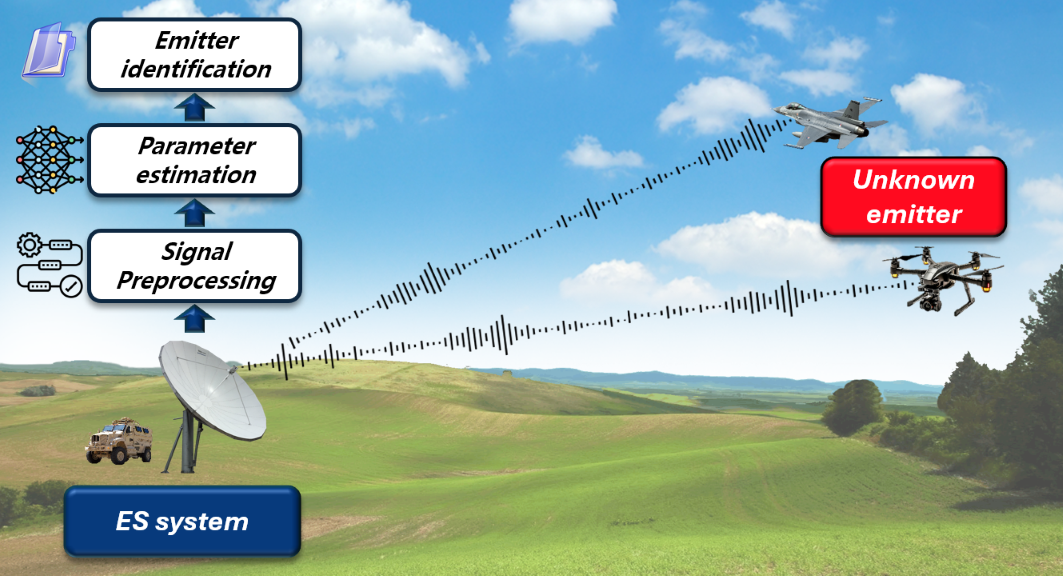 Emitter identification

Parameter estimation

Signal Preprocessing

Unknown emitter

ES system